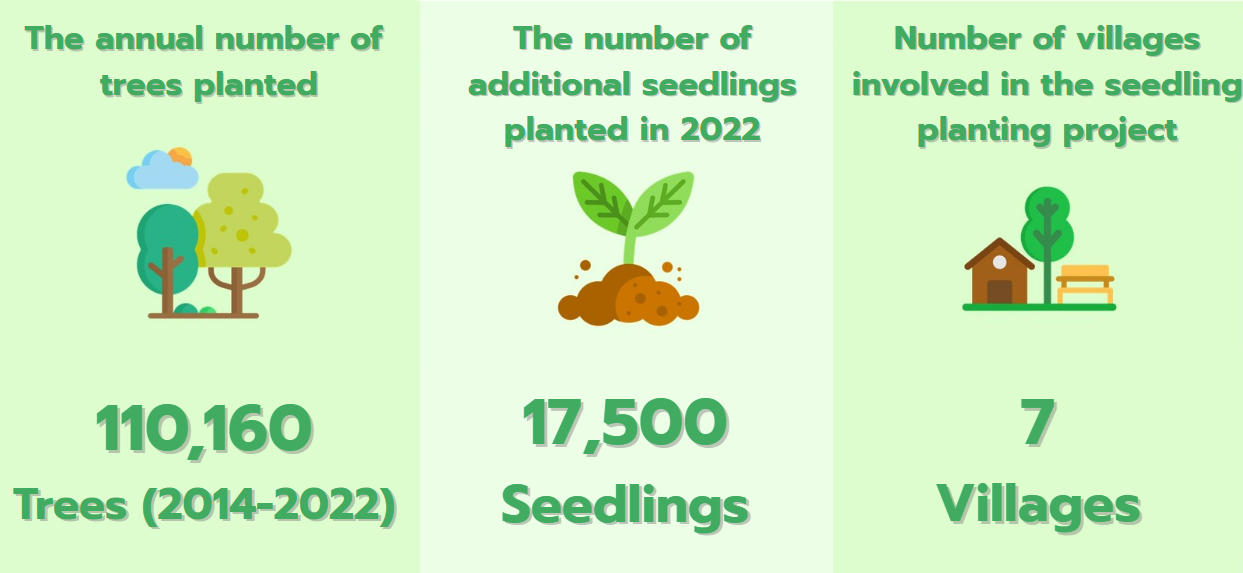 The annual number of trees planted

110,160
Trees (2014-2022)

The number of additional seedlings planted in 2022

17,500
Seedlings

Number of villages involved in the seedling planting project

7
Villages